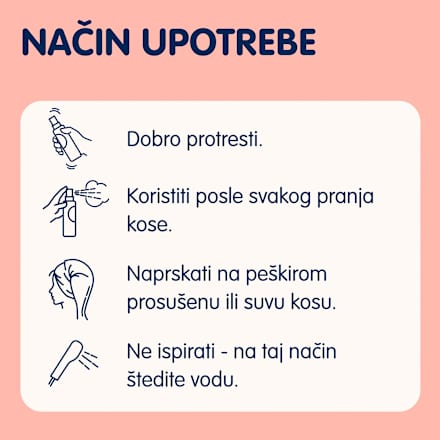 NAČIN UPOTREBE

Dobro protresti.

Koristiti posle svakog pranja kose.

Naprskati na peškirom prosušenu ili suvu kosu.

Ne ispirati - na taj način štedite vodu.